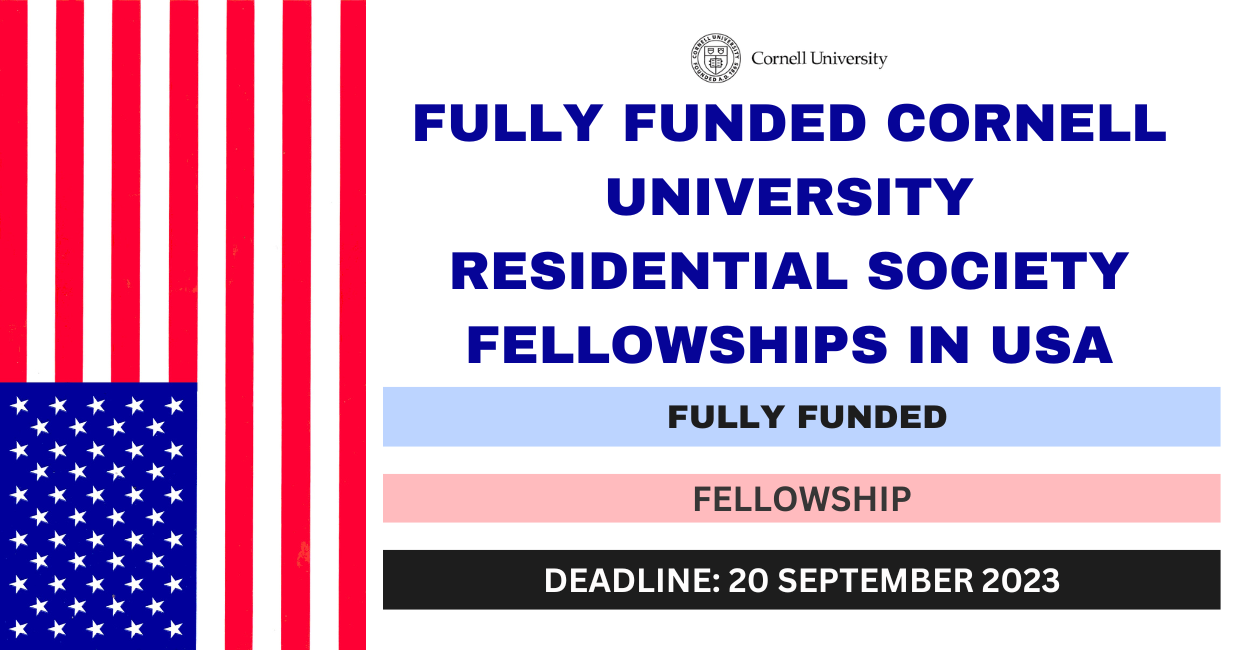 CORNELL UNIVERSITY FOUNDED A.D. 1865

Cornell University

FULLY FUNDED CORNELL UNIVERSITY RESIDENTIAL SOCIETY FELLOWSHIPS IN USA

FULLY FUNDED

FELLOWSHIP

DEADLINE: 20 SEPTEMBER 2023